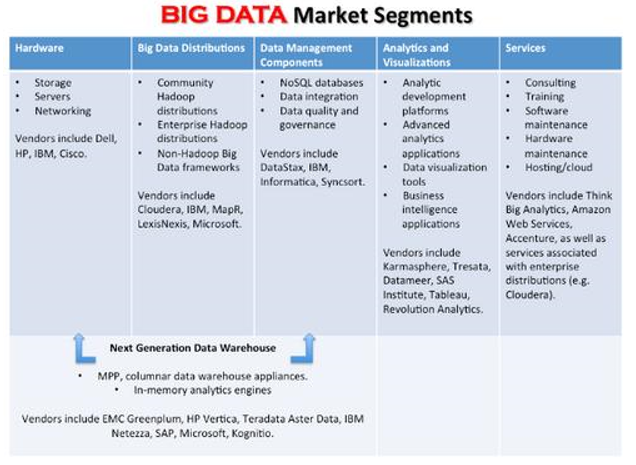 BIG DATA Market Segments

| Hardware | Big Data Distributions | Data Management Components | Analytics and Visualizations | Services |
|---|---|---|---|---|
| • Storage • Servers • Networking Vendors include Dell, HP, IBM, Cisco. | • Community Hadoop distributions • Enterprise Hadoop distributions • Non-Hadoop Big Data frameworks Vendors include Cloudera, IBM, MapR, LexisNexis, Microsoft. | • NoSQL databases • Data integration • Data quality and governance Vendors include DataStax, IBM, Informatica, Syncsort. | • Analytic development platforms • Advanced analytics applications • Data visualization tools • Business intelligence applications Vendors include Karmasphere, Tresata, Datameer, SAS Institute, Tableau, Revolution Analytics. | • Consulting • Training • Software maintenance • Hardware maintenance • Hosting/cloud Vendors include Think Big Analytics, Amazon Web Services, Accenture, as well as services associated with enterprise distributions (e.g. Cloudera). |

Next Generation Data Warehouse

• MPP, columnar data warehouse appliances.
• In-memory analytics engines

Vendors include EMC Greenplum, HP Vertica, Teradata Aster Data, IBM Netezza, SAP, Microsoft, Kognitio.